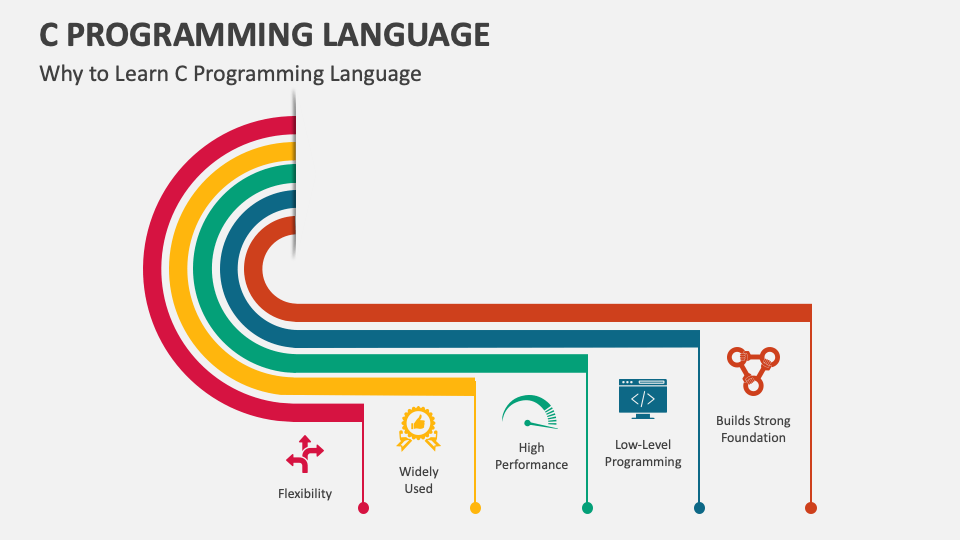 C PROGRAMMING LANGUAGE

Why to Learn C Programming Language

Flexibility

Widely Used

High Performance

Low-Level Programming

Builds Strong Foundation